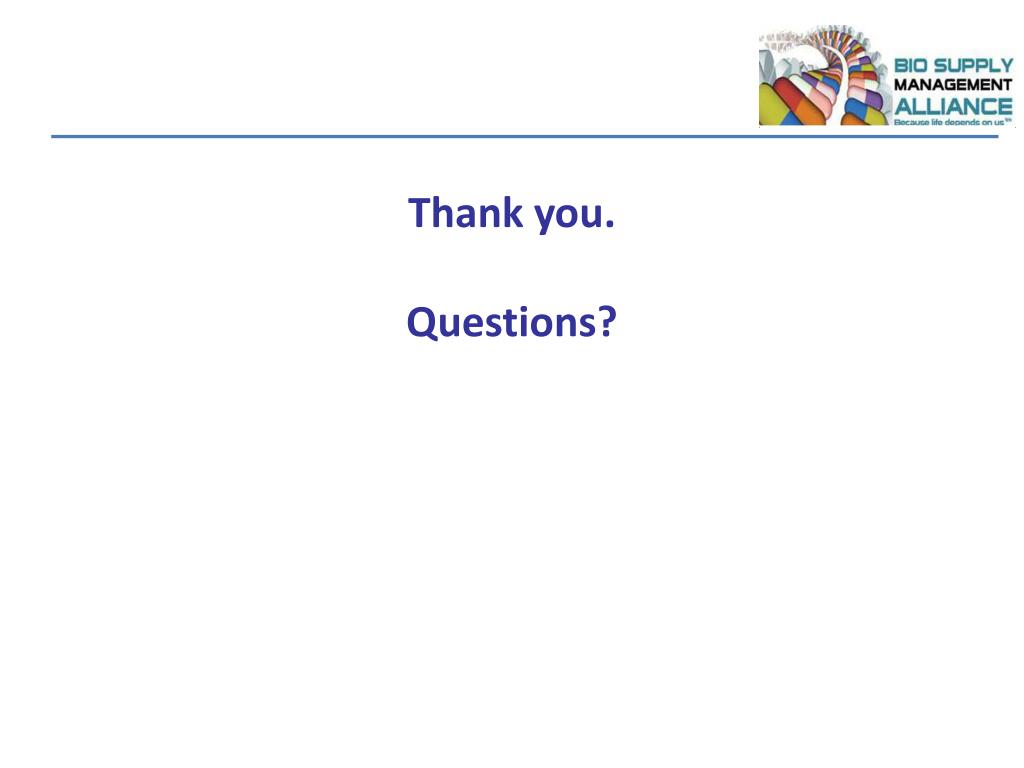 BIO SUPPLY
MANAGEMENT
ALLIANCE
Because life depends on us℠

Thank you.

Questions?